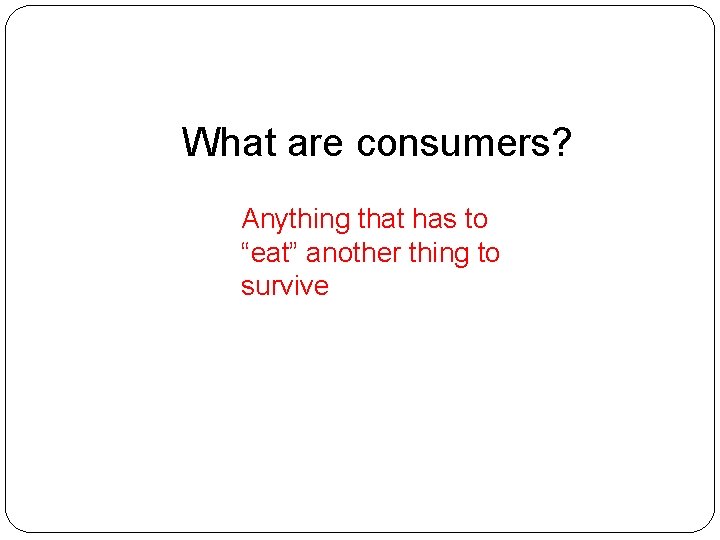 What are consumers?

Anything that has to “eat” another thing to survive